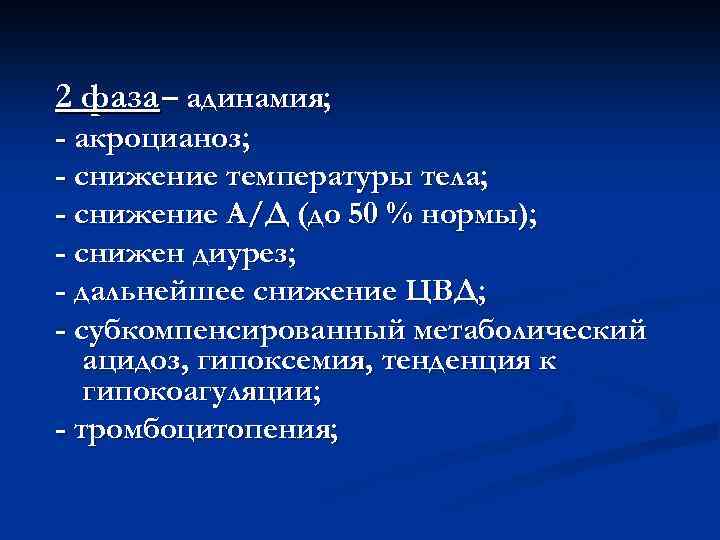 2 фаза– адинамия;
- акроцианоз;
- снижение температуры тела;
- снижение А/Д (до 50 % нормы);
- снижен диурез;
- дальнейшее снижение ЦВД;
- субкомпенсированный метаболический ацидоз, гипоксемия, тенденция к гипокоагуляции;
- тромбоцитопения;